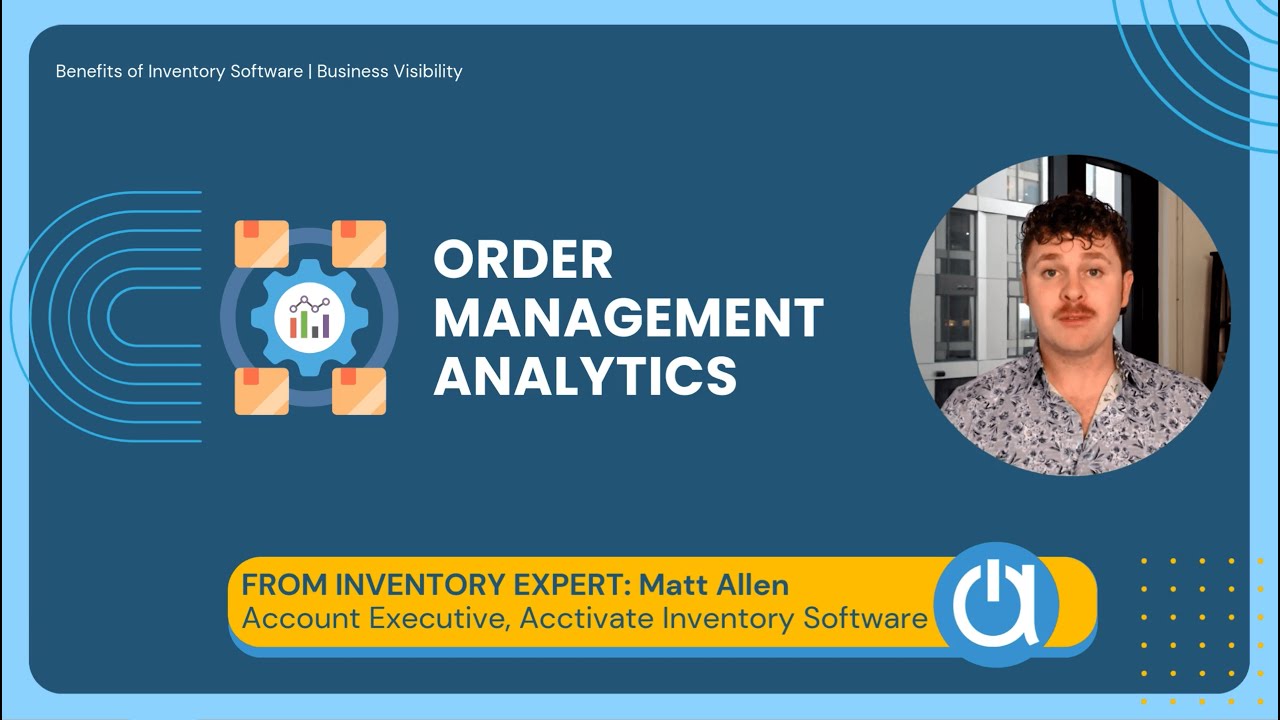 Benefits of Inventory Software | Business Visibility

ORDER MANAGEMENT ANALYTICS

FROM INVENTORY EXPERT: Matt Allen
Account Executive, Acctivate Inventory Software